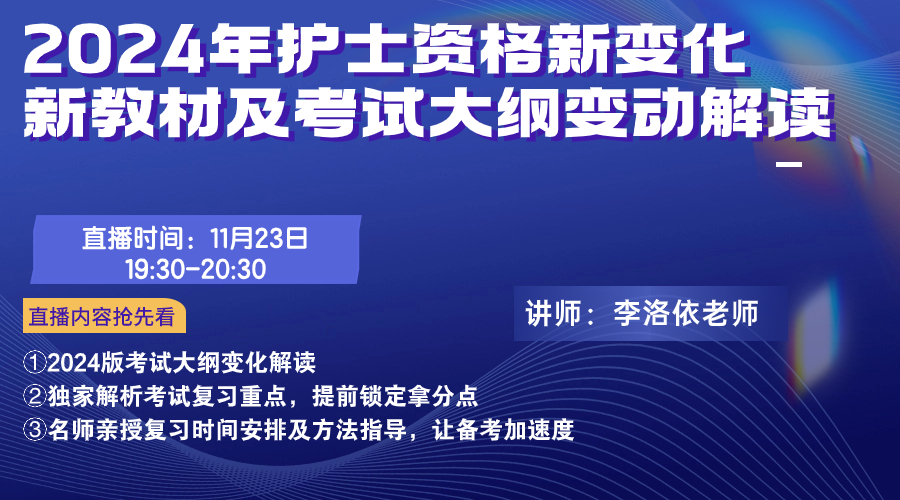 2024年护士资格新变化
新教材及考试大纲变动解读

直播时间：11月23日
19:30-20:30

直播内容抢先看

讲师：李洛依老师

①2024版考试大纲变化解读
②独家解析考试复习重点，提前锁定拿分点
③名师亲授复习时间安排及方法指导，让备考加速度